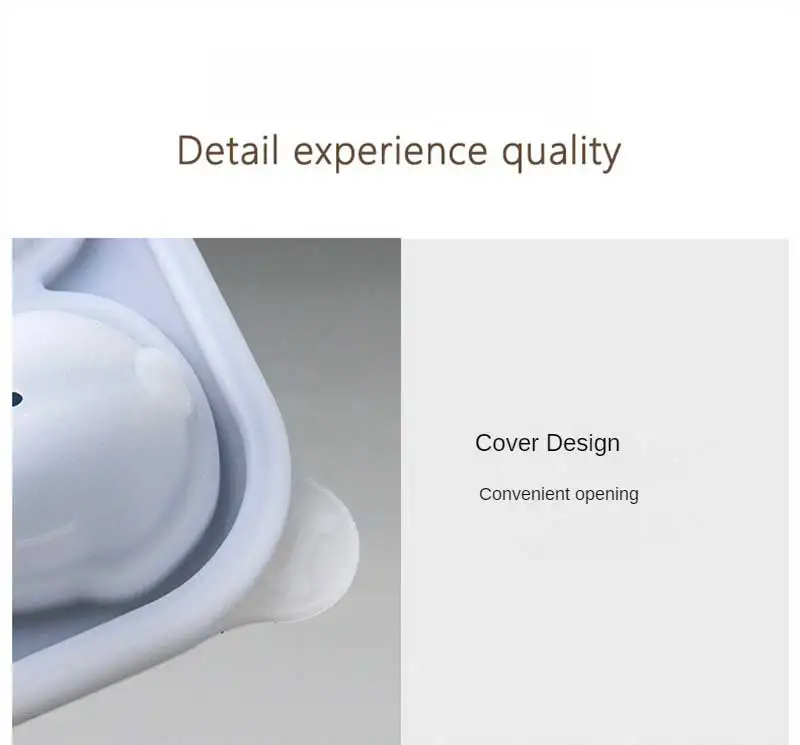 Detail experience quality

Cover Design

Convenient opening